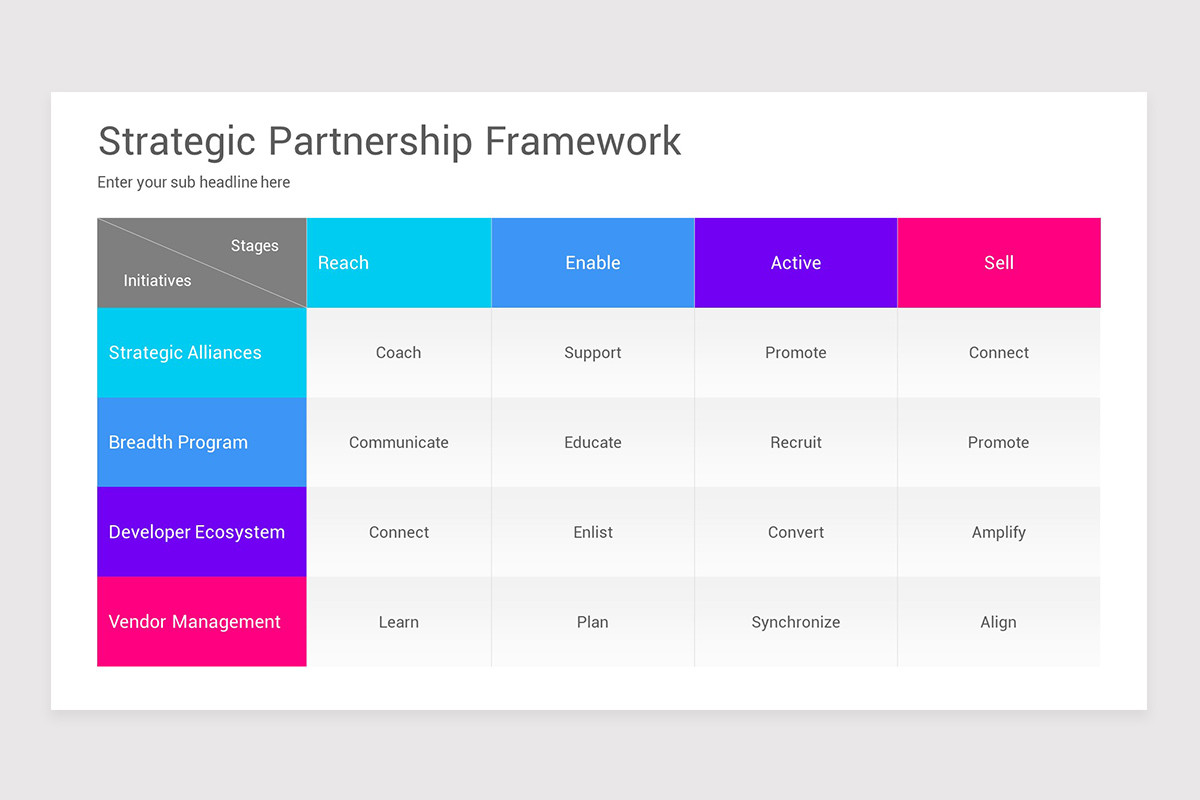 Strategic Partnership Framework

Enter your sub headline here

| Stages / Initiatives | Reach | Enable | Active | Sell |
|---|---|---|---|---|
| Strategic Alliances | Coach | Support | Promote | Connect |
| Breadth Program | Communicate | Educate | Recruit | Promote |
| Developer Ecosystem | Connect | Enlist | Convert | Amplify |
| Vendor Management | Learn | Plan | Synchronize | Align |